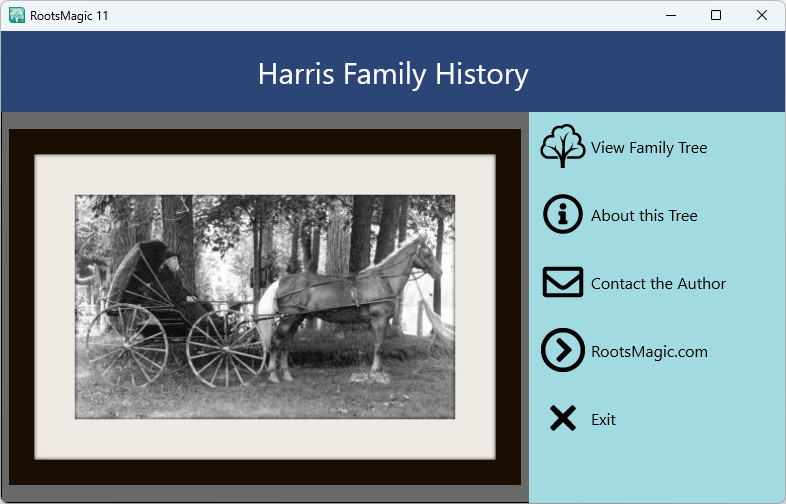 RootsMagic 11

Harris Family History

View Family Tree

About this Tree

Contact the Author

RootsMagic.com

Exit